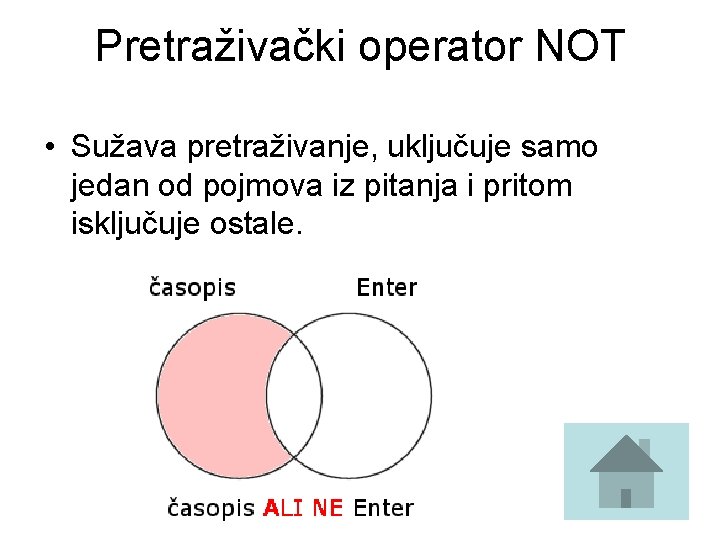 Pretraživački operator NOT

• Sužava pretraživanje, uključuje samo jedan od pojmova iz pitanja i pritom isključuje ostale.

časopis

Enter

časopis ALI NE Enter